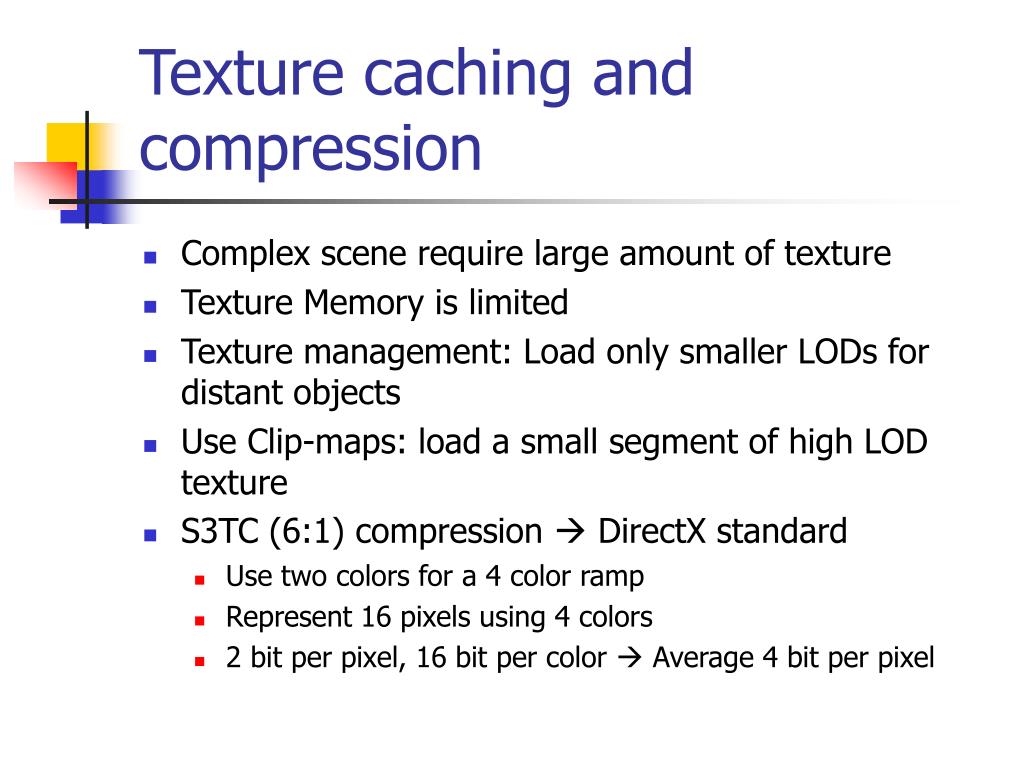 Texture caching and compression

- Complex scene require large amount of texture
- Texture Memory is limited
- Texture management: Load only smaller LODs for distant objects
- Use Clip-maps: load a small segment of high LOD texture
- S3TC (6:1) compression → DirectX standard
  - Use two colors for a 4 color ramp
  - Represent 16 pixels using 4 colors
  - 2 bit per pixel, 16 bit per color → Average 4 bit per pixel